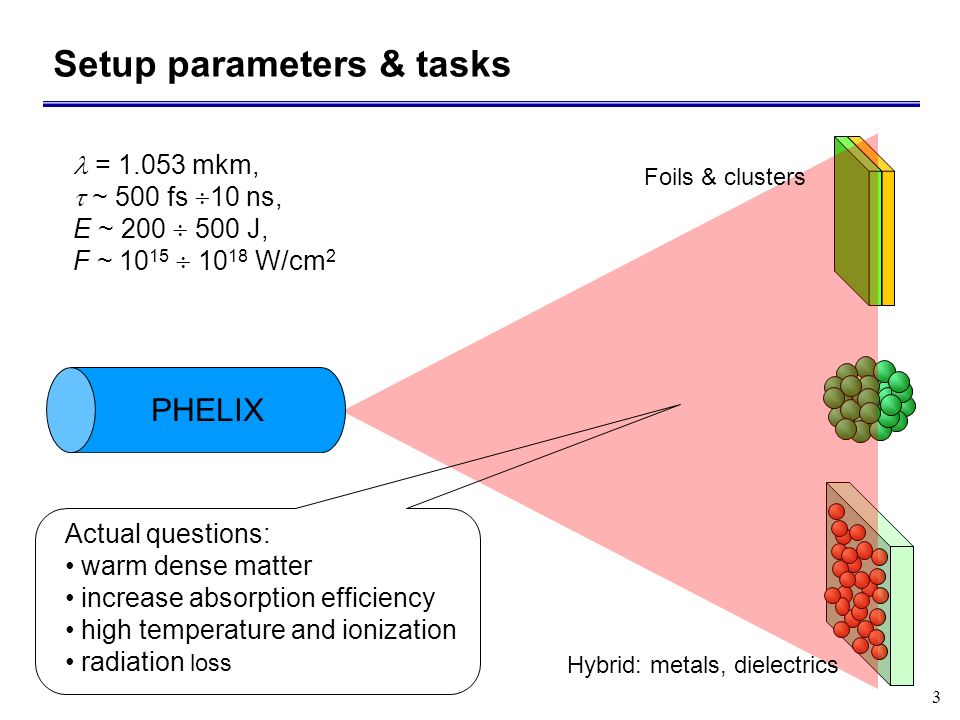 Setup parameters & tasks

$\lambda$ = 1.053 mkm,
$\tau$ ~ 500 fs $\div$10 ns,
$E$ ~ 200 $\div$ 500 J,
$F$ ~ $10^{15}$ $\div$ $10^{18}$ W/cm$^2$

Foils & clusters

PHELIX

Actual questions:
• warm dense matter
• increase absorption efficiency
• high temperature and ionization
• radiation loss

Hybrid: metals, dielectrics

3